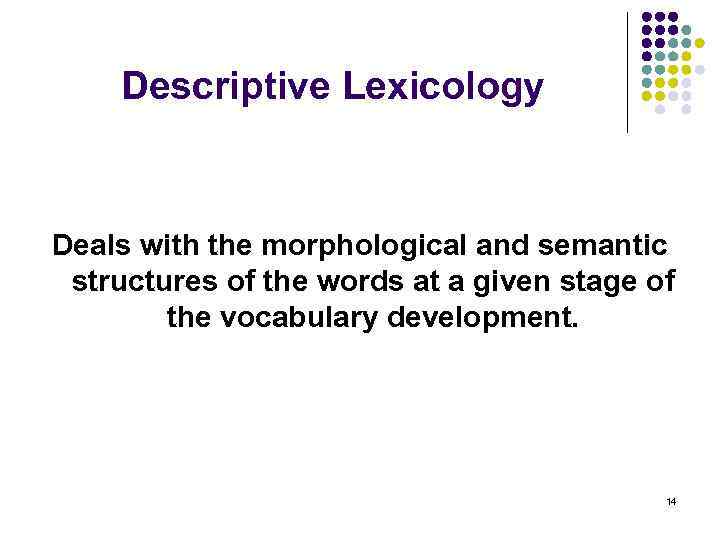 Descriptive Lexicology

Deals with the morphological and semantic structures of the words at a given stage of the vocabulary development.

14